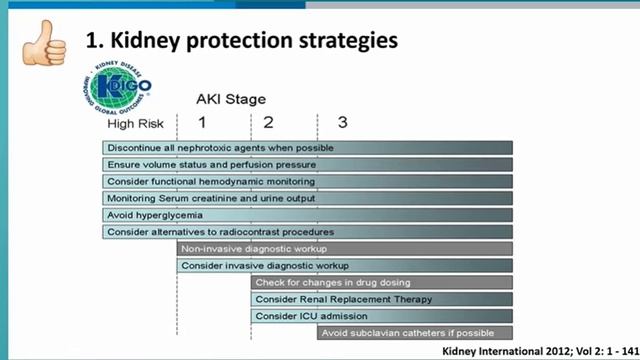 1. Kidney protection strategies

KIDNEY DISEASE IMPROVING GLOBAL OUTCOMES KDIGO

AKI Stage

High Risk 1 2 3

Discontinue all nephrotoxic agents when possible
Ensure volume status and perfusion pressure
Consider functional hemodynamic monitoring
Monitoring Serum creatinine and urine output
Avoid hyperglycemia
Consider alternatives to radiocontrast procedures
Non-invasive diagnostic workup
Consider invasive diagnostic workup
Check for changes in drug dosing
Consider Renal Replacement Therapy
Consider ICU admission
Avoid subclavian catheters if possible

Kidney International 2012; Vol 2: 1 - 141